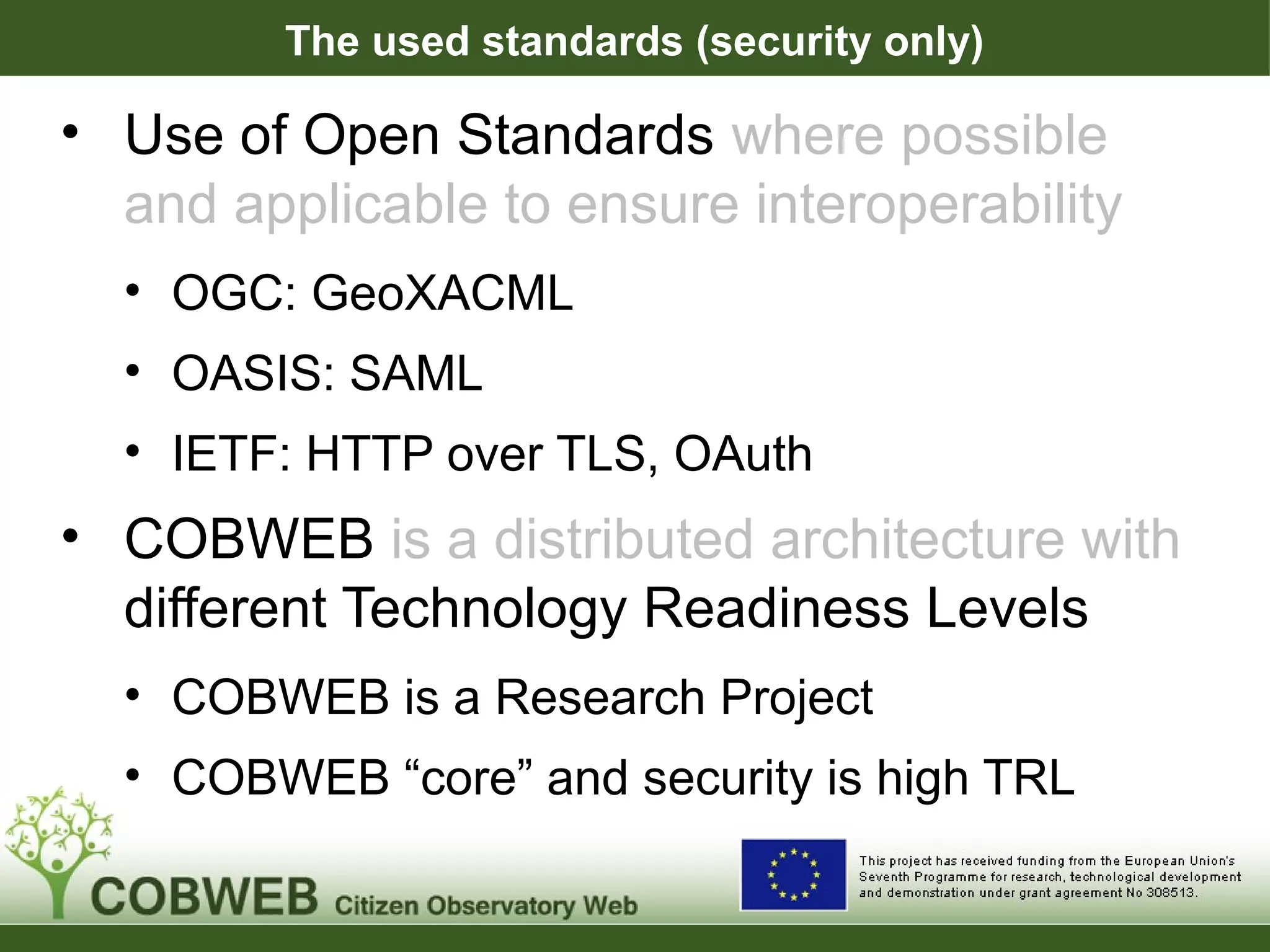 The used standards (security only)

• Use of Open Standards where possible and applicable to ensure interoperability

• OGC: GeoXACML

• OASIS: SAML

• IETF: HTTP over TLS, OAuth

• COBWEB is a distributed architecture with different Technology Readiness Levels

• COBWEB is a Research Project

• COBWEB “core” and security is high TRL

COBWEB Citizen Observatory Web

This project has received funding from the European Union's Seventh Programme for research, technological development and demonstration under grant agreement No 308513.